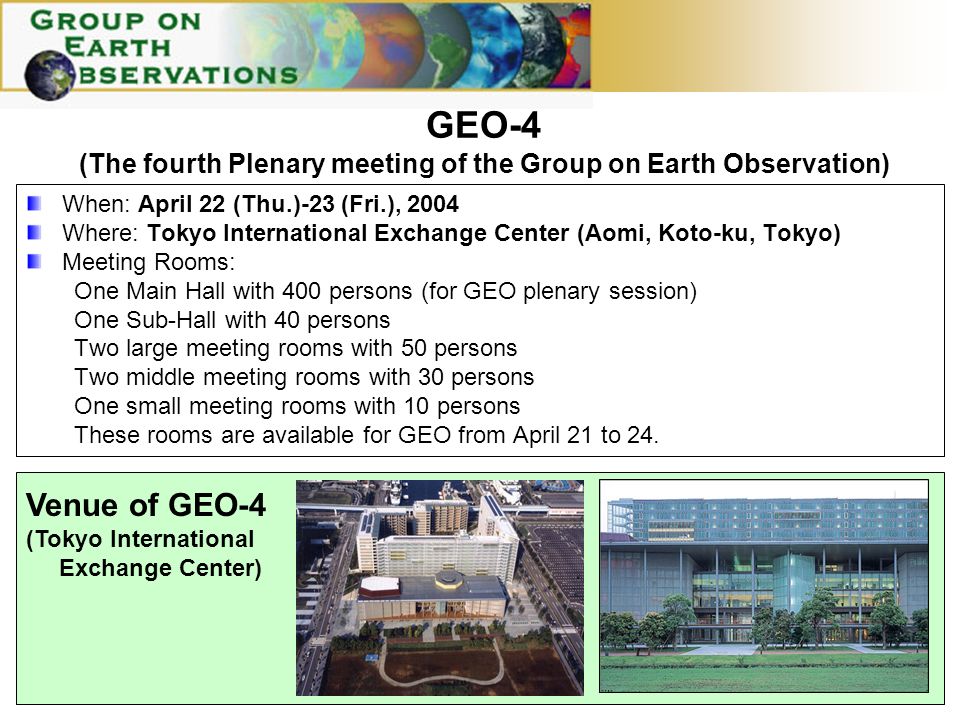 GROUP ON EARTH OBSERVATIONS

GEO-4
(The fourth Plenary meeting of the Group on Earth Observation)

When: April 22 (Thu.)-23 (Fri.), 2004
Where: Tokyo International Exchange Center (Aomi, Koto-ku, Tokyo)
Meeting Rooms:
One Main Hall with 400 persons (for GEO plenary session)
One Sub-Hall with 40 persons
Two large meeting rooms with 50 persons
Two middle meeting rooms with 30 persons
One small meeting rooms with 10 persons
These rooms are available for GEO from April 21 to 24.

Venue of GEO-4
(Tokyo International Exchange Center)